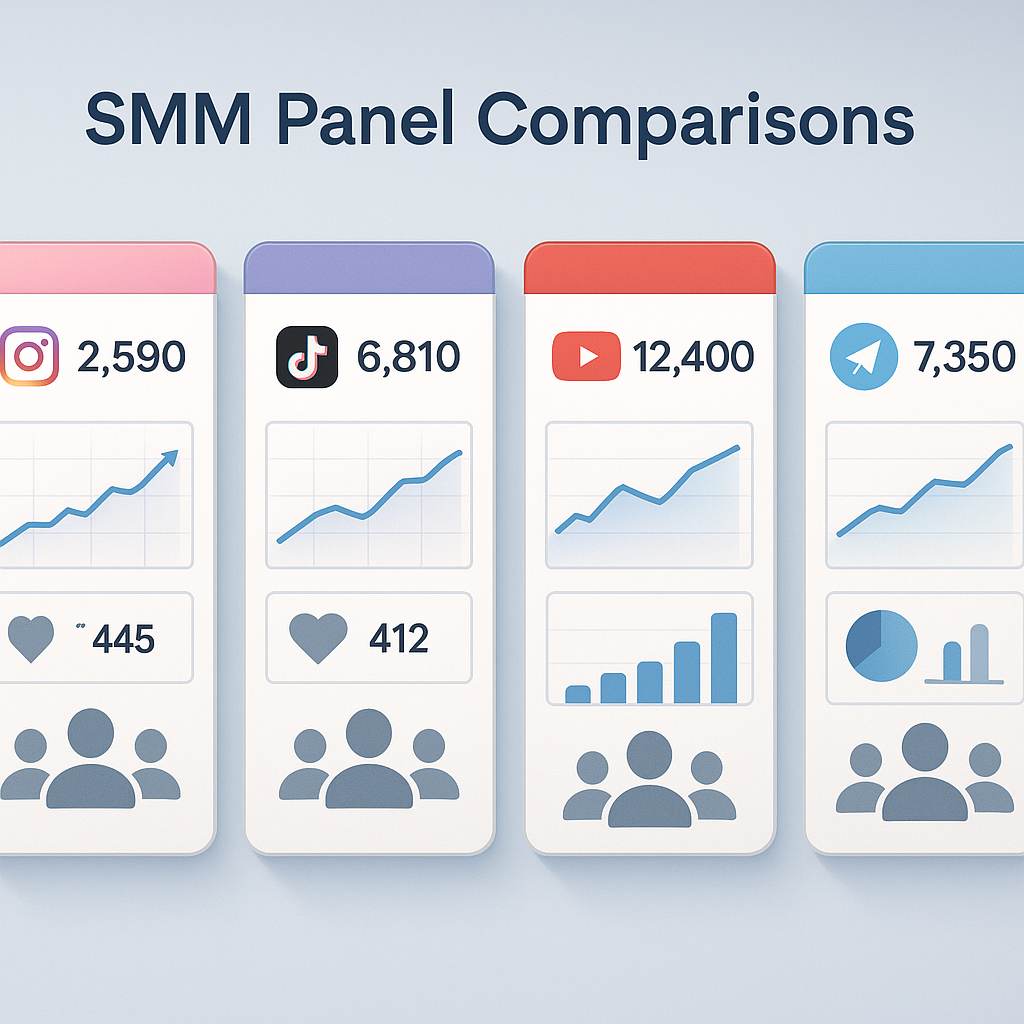 SMM Panel Comparisons

2,590

445

6,810

412

12,400

7,350